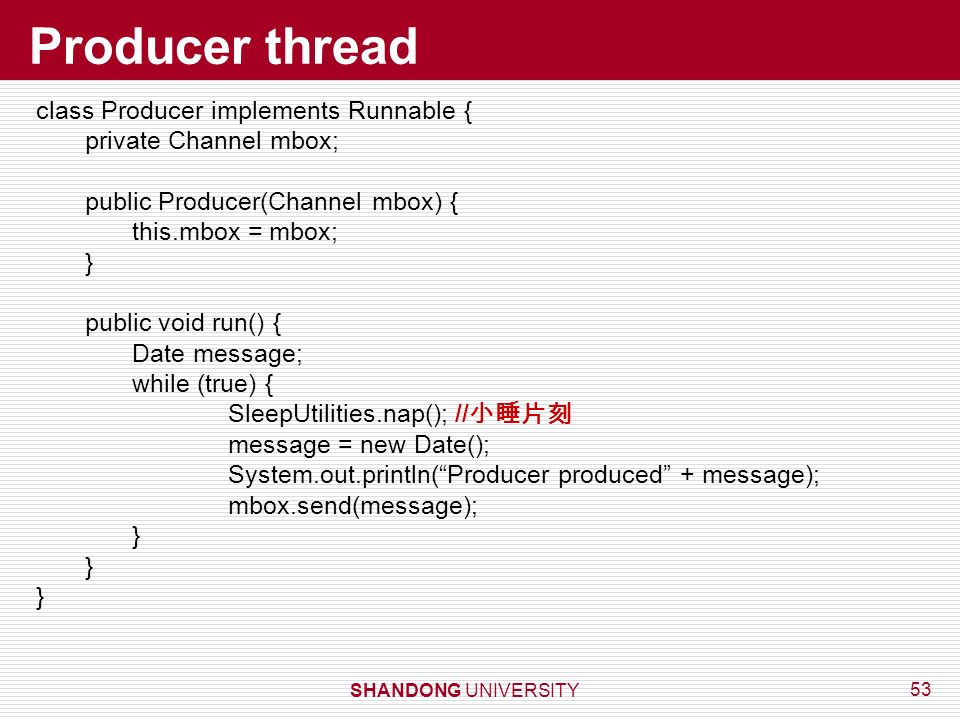 Producer thread

class Producer implements Runnable {
private Channel mbox;

public Producer(Channel mbox) {
this.mbox = mbox;
}

public void run() {
Date message;
while (true) {
SleepUtilities.nap(); //小睡片刻
message = new Date();
System.out.println(“Producer produced” + message);
mbox.send(message);
}
}
}

SHANDONG UNIVERSITY

53